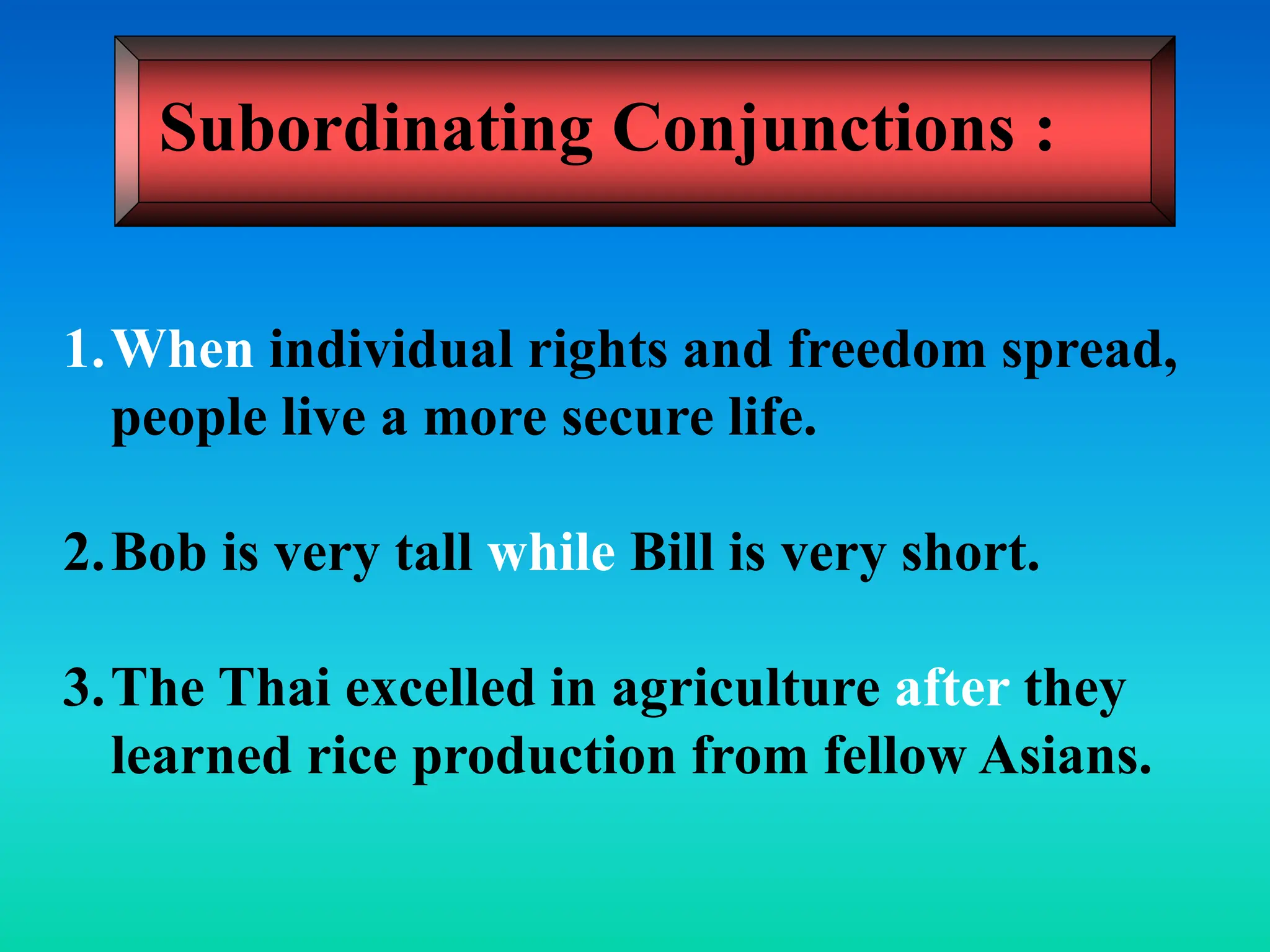 Subordinating Conjunctions :

1. When individual rights and freedom spread, people live a more secure life.

2. Bob is very tall while Bill is very short.

3. The Thai excelled in agriculture after they learned rice production from fellow Asians.